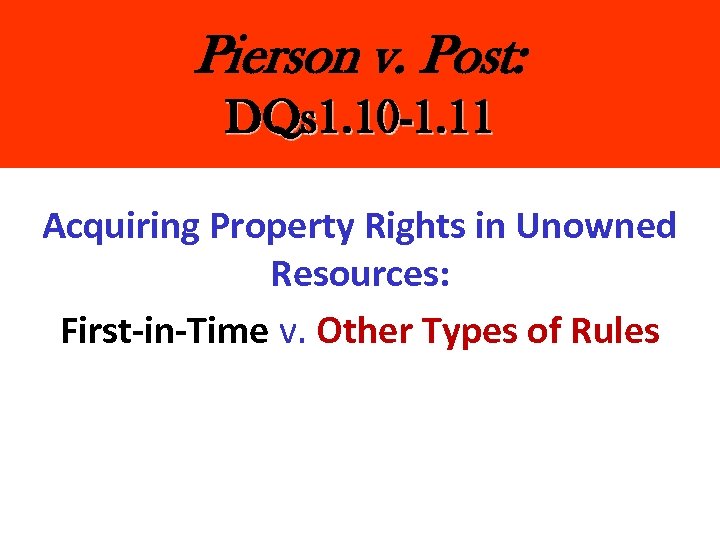 Pierson v. Post:
DQs1.10-1.11

Acquiring Property Rights in Unowned Resources:

First-in-Time v. Other Types of Rules